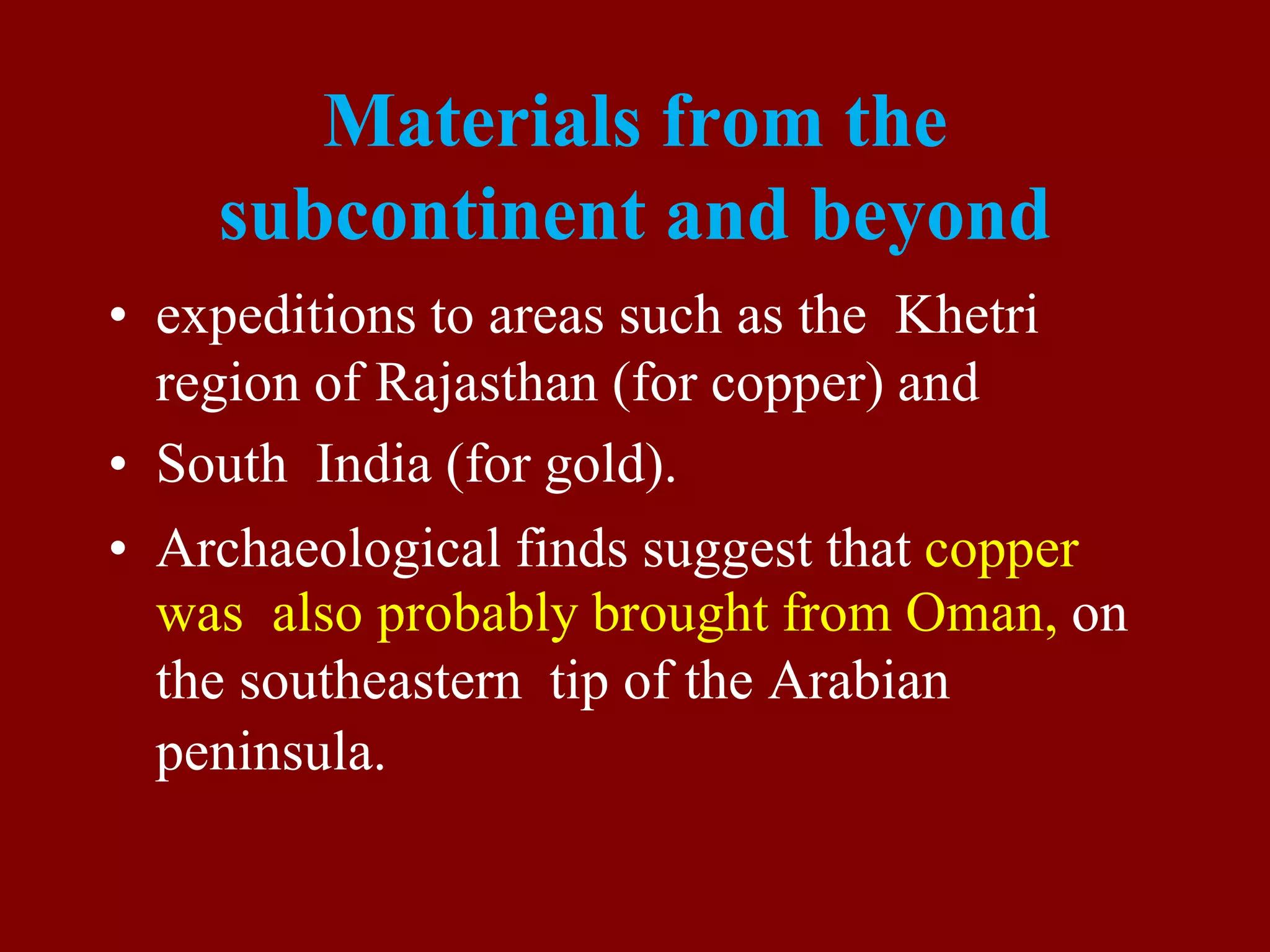 Materials from the subcontinent and beyond

• expeditions to areas such as the Khetri region of Rajasthan (for copper) and

• South India (for gold).

• Archaeological finds suggest that copper was also probably brought from Oman, on the southeastern tip of the Arabian peninsula.